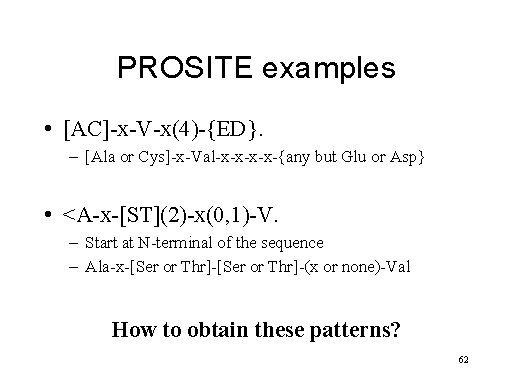 PROSITE examples

• [AC]-x-V-x(4)-{ED}.
– [Ala or Cys]-x-Val-x-x-x-x-{any but Glu or Asp}

• <A-x-[ST](2)-x(0,1)-V.
– Start at N-terminal of the sequence
– Ala-x-[Ser or Thr]-[Ser or Thr]-(x or none)-Val

How to obtain these patterns?

62